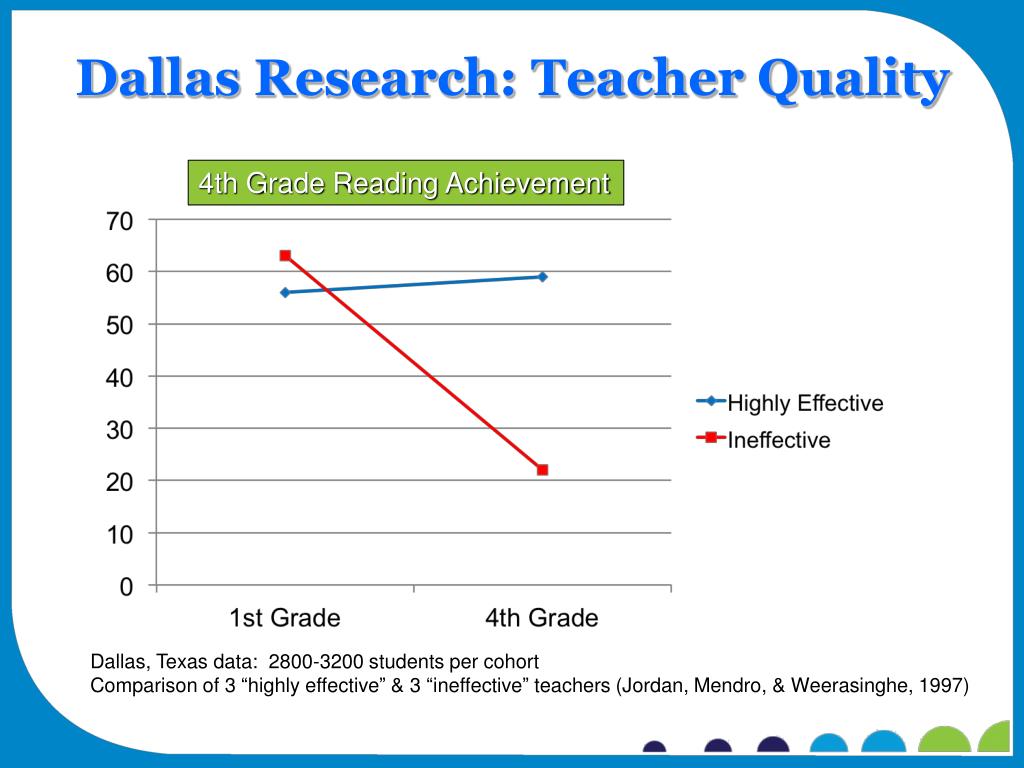 Dallas Research: Teacher Quality

4th Grade Reading Achievement

70
60
50
40
30
20
10
0

1st Grade
4th Grade

Highly Effective
Ineffective

Dallas, Texas data: 2800-3200 students per cohort
Comparison of 3 “highly effective” & 3 “ineffective” teachers (Jordan, Mendro, & Weerasinghe, 1997)